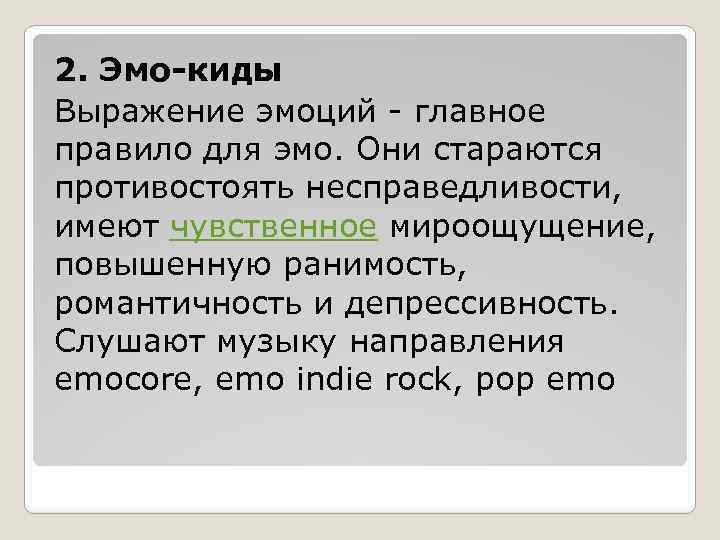 2. Эмо-киды

Выражение эмоций - главное правило для эмо. Они стараются противостоять несправедливости, имеют чувственное мироощущение, повышенную ранимость, романтичность и депрессивность. Слушают музыку направления emocore, emo indie rock, pop emo